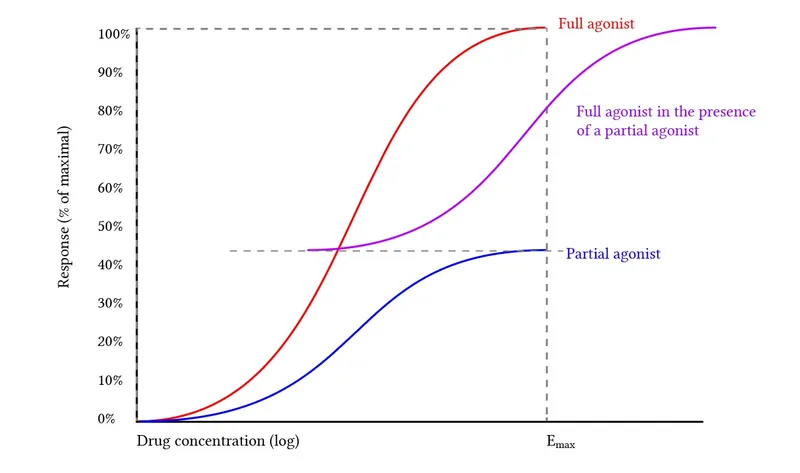 Response (% of maximal)

100%
90%
80%
70%
60%
50%
40%
30%
20%
10%
0%

Full agonist

Full agonist in the presence of a partial agonist

Partial agonist

Drug concentration (log)

$E_{max}$